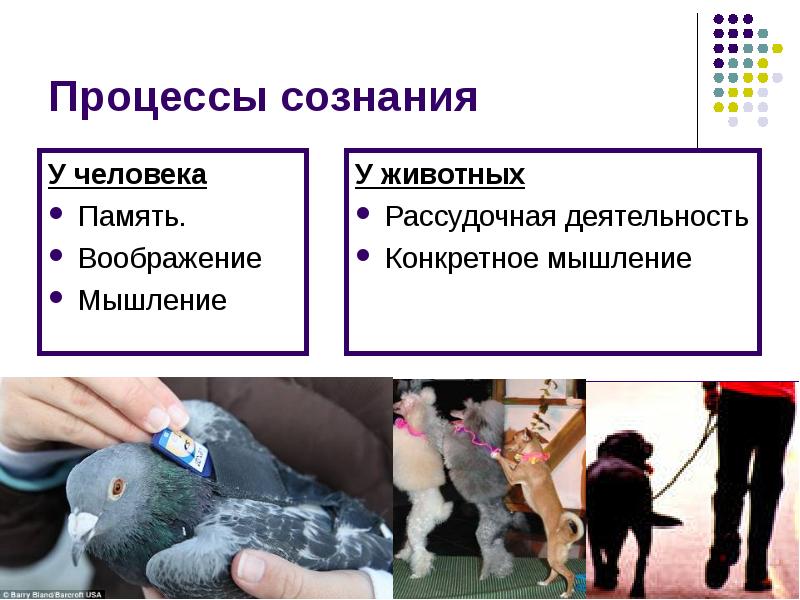 Процессы сознания

У человека
- Память.
- Воображение
- Мышление

У животных
- Рассудочная деятельность
- Конкретное мышление

© Barry Bland/Barcroft USA